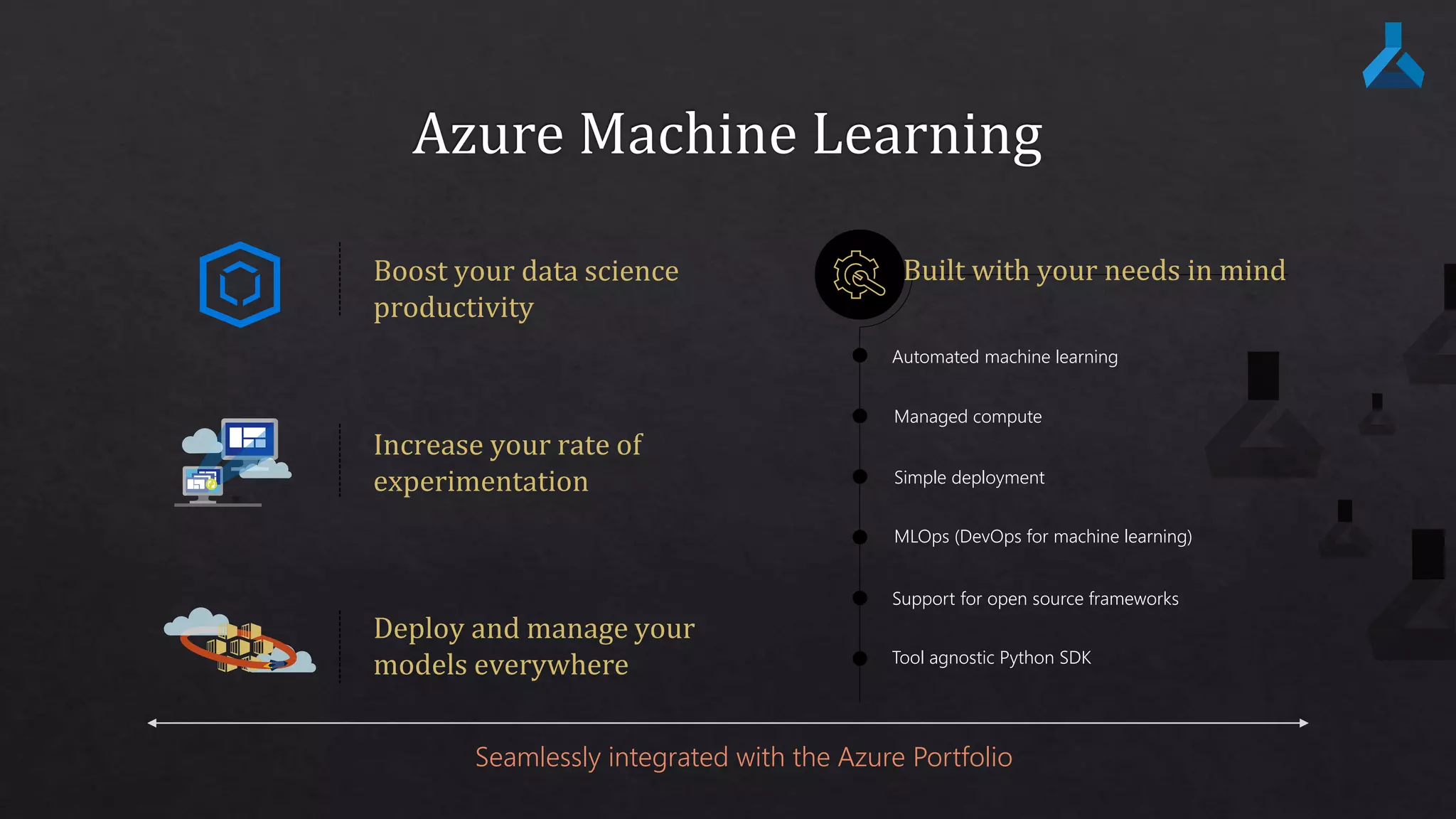 Azure Machine Learning

Boost your data science productivity

Increase your rate of experimentation

Deploy and manage your models everywhere

Built with your needs in mind

Automated machine learning

Managed compute

Simple deployment

MLOps (DevOps for machine learning)

Support for open source frameworks

Tool agnostic Python SDK

Seamlessly integrated with the Azure Portfolio